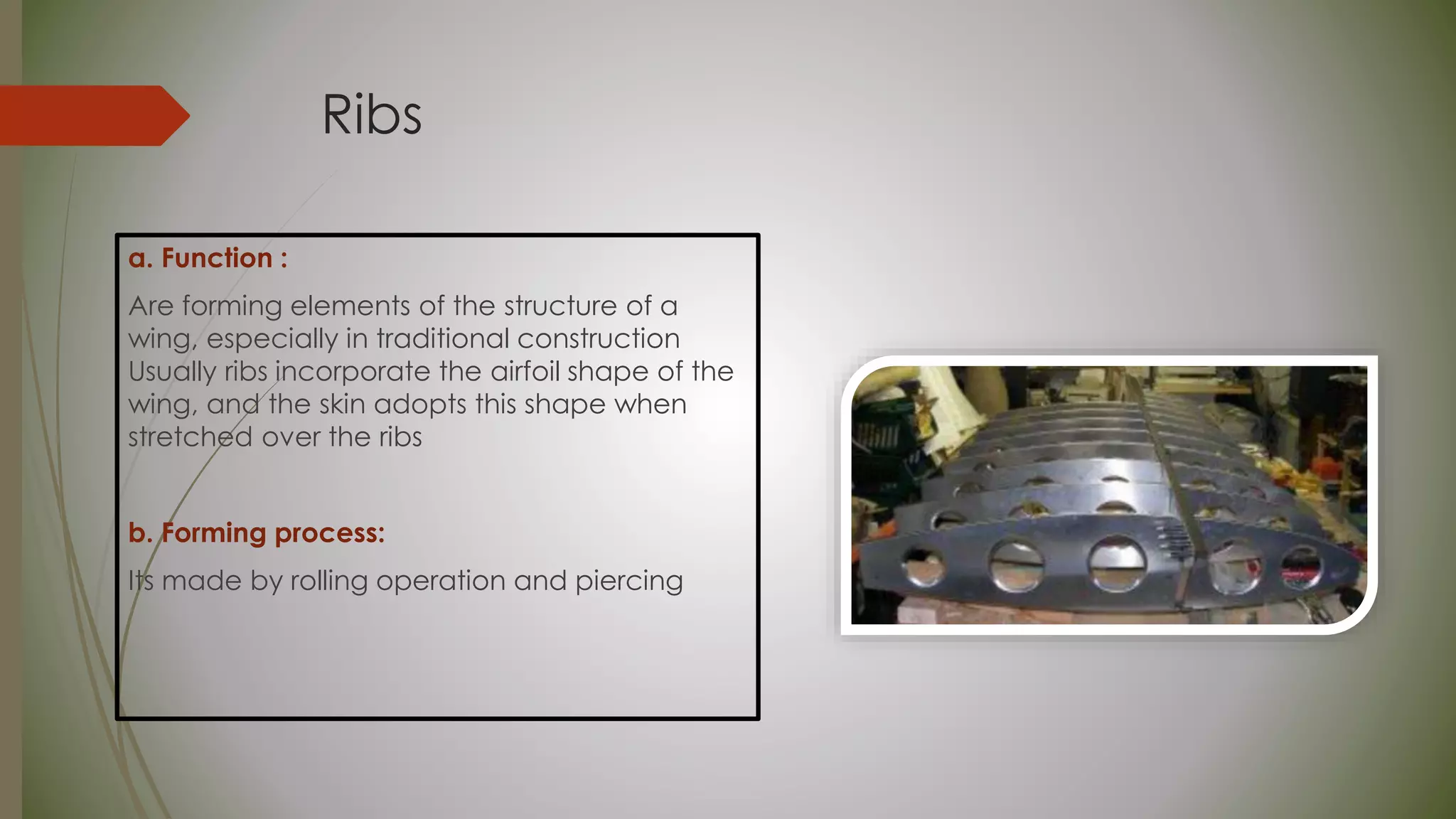 Ribs

a. Function :

Are forming elements of the structure of a wing, especially in traditional construction Usually ribs incorporate the airfoil shape of the wing, and the skin adopts this shape when stretched over the ribs

b. Forming process:

Its made by rolling operation and piercing